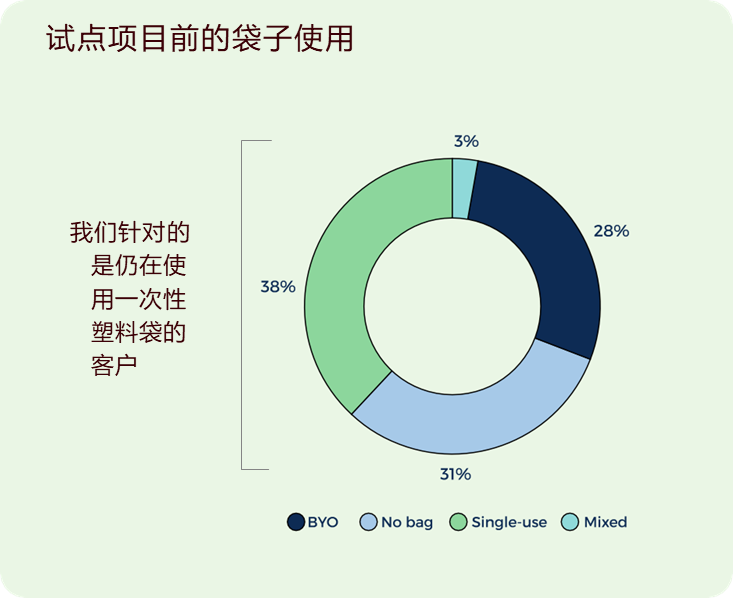 试点项目前的袋子使用

我们针对的是仍在使用一次性塑料袋的客户

3%

28%

38%

31%

BYO No bag Single-use Mixed